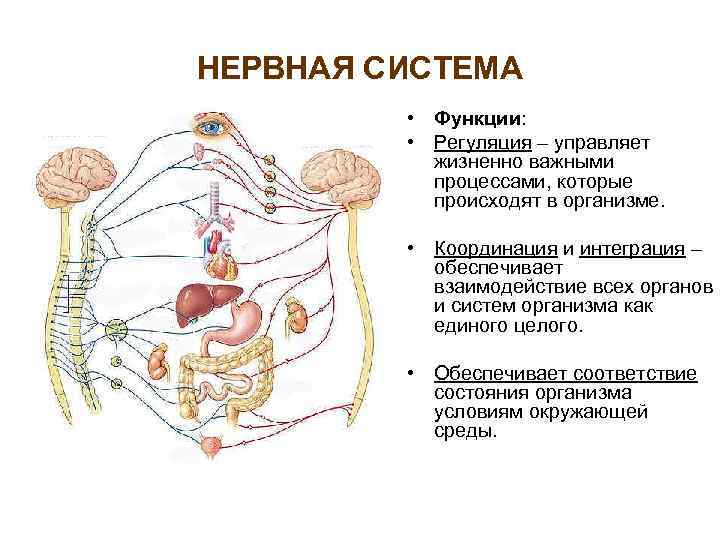 НЕРВНАЯ СИСТЕМА

• Функции:

• Регуляция – управляет жизненно важными процессами, которые происходят в организме.

• Координация и интеграция – обеспечивает взаимодействие всех органов и систем организма как единого целого.

• Обеспечивает соответствие состояния организма условиям окружающей среды.